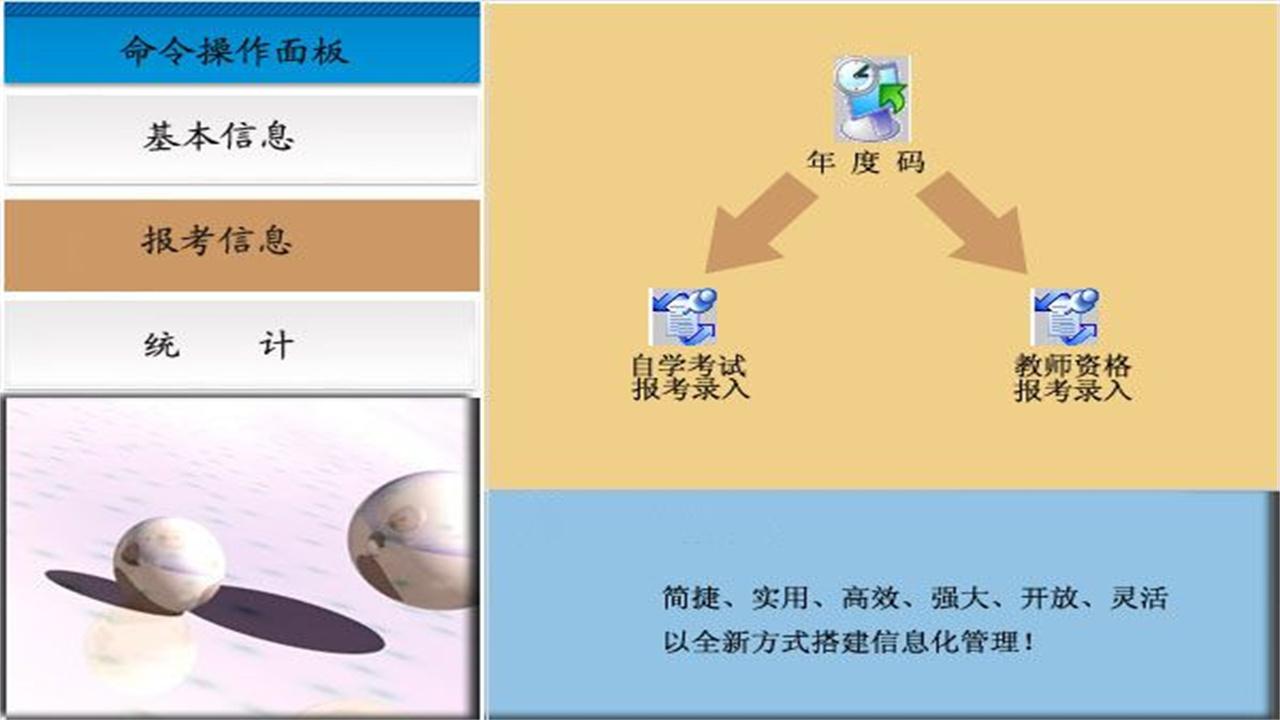 命令操作面板

基本信息

报考信息

统　　计

年 度 码

自学考试
报考录入

教师资格
报考录入

简捷、实用、高效、强大、开放、灵活
以全新方式搭建信息化管理！